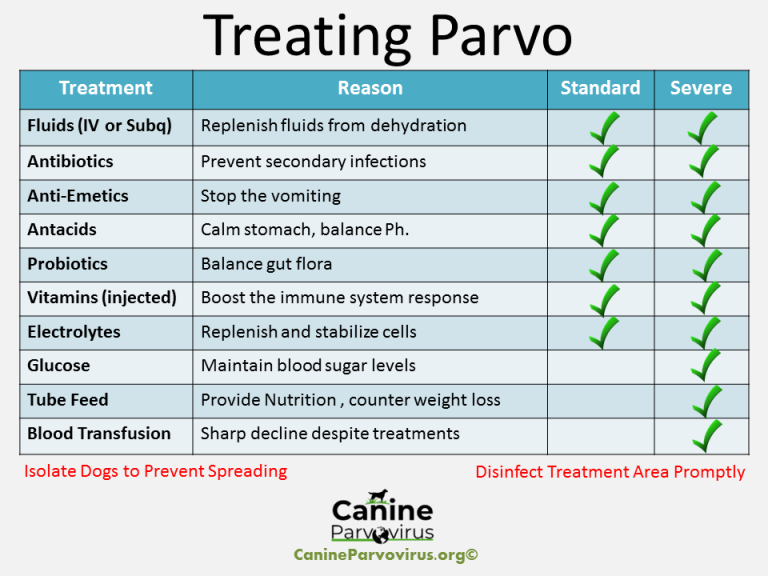 Treating Parvo

| Treatment | Reason | Standard | Severe |
|---|---|---|---|
| Fluids (IV or Subq) | Replenish fluids from dehydration | ✓ | ✓ |
| Antibiotics | Prevent secondary infections | ✓ | ✓ |
| Anti-Emetics | Stop the vomiting | ✓ | ✓ |
| Antacids | Calm stomach, balance Ph. | ✓ | ✓ |
| Probiotics | Balance gut flora | ✓ | ✓ |
| Vitamins (injected) | Boost the immune system response | ✓ | ✓ |
| Electrolytes | Replenish and stabilize cells | ✓ | ✓ |
| Glucose | Maintain blood sugar levels | | ✓ |
| Tube Feed | Provide Nutrition , counter weight loss | | ✓ |
| Blood Transfusion | Sharp decline despite treatments | | ✓ |

Isolate Dogs to Prevent Spreading

Disinfect Treatment Area Promptly

Canine Parvovirus

CanineParvovirus.org©